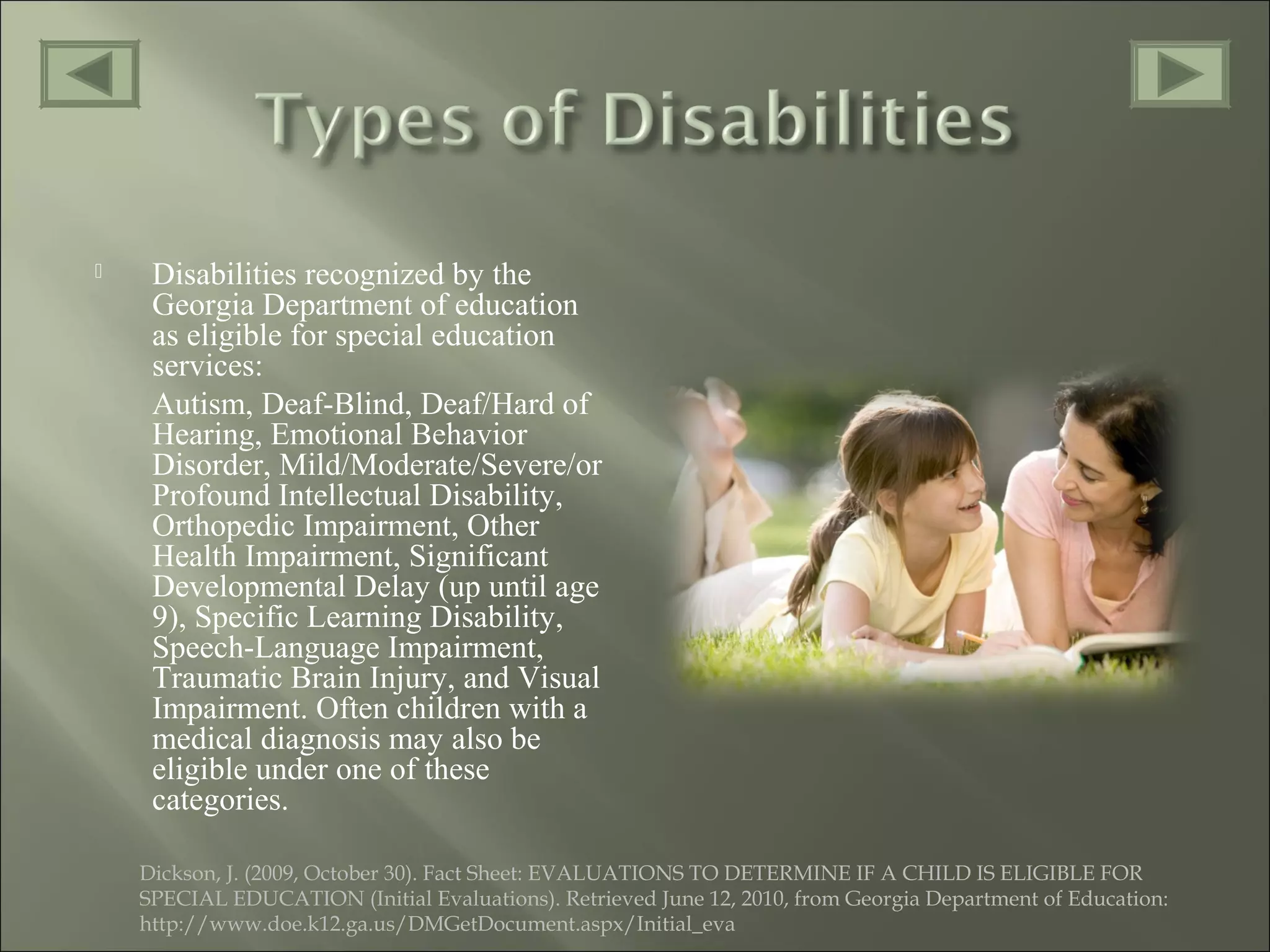 Types of Disabilities

Disabilities recognized by the Georgia Department of education as eligible for special education services:

Autism, Deaf-Blind, Deaf/Hard of Hearing, Emotional Behavior Disorder, Mild/Moderate/Severe/or Profound Intellectual Disability, Orthopedic Impairment, Other Health Impairment, Significant Developmental Delay (up until age 9), Specific Learning Disability, Speech-Language Impairment, Traumatic Brain Injury, and Visual Impairment. Often children with a medical diagnosis may also be eligible under one of these categories.

Dickson, J. (2009, October 30). Fact Sheet: EVALUATIONS TO DETERMINE IF A CHILD IS ELIGIBLE FOR SPECIAL EDUCATION (Initial Evaluations). Retrieved June 12, 2010, from Georgia Department of Education: http://www.doe.k12.ga.us/DMGetDocument.aspx/Initial_eva